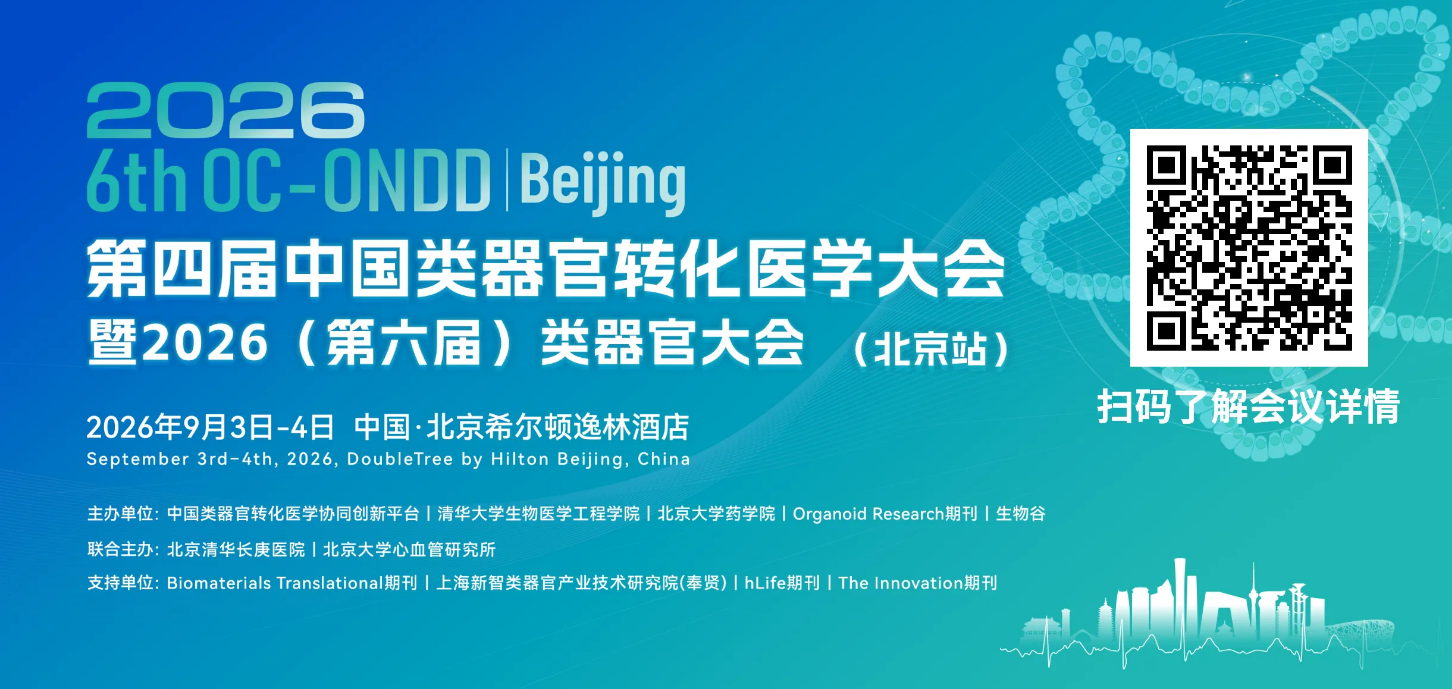 2026
6th OC-ONDD | Beijing
第四届中国类器官转化医学大会
暨2026（第六届）类器官大会 （北京站）

2026年9月3日-4日 中国·北京希尔顿逸林酒店
September 3rd-4th, 2026, DoubleTree by Hilton Beijing, China

主办单位: 中国类器官转化医学协同创新平台 | 清华大学生物医学工程学院 | 北京大学药学院 | Organoid Research期刊 | 生物谷
联合主办: 北京清华长庚医院 | 北京大学心血管研究所
支持单位: Biomaterials Translational期刊 | 上海新智类器官产业技术研究院(奉贤) | hLife期刊 | The Innovation期刊

扫码了解会议详情